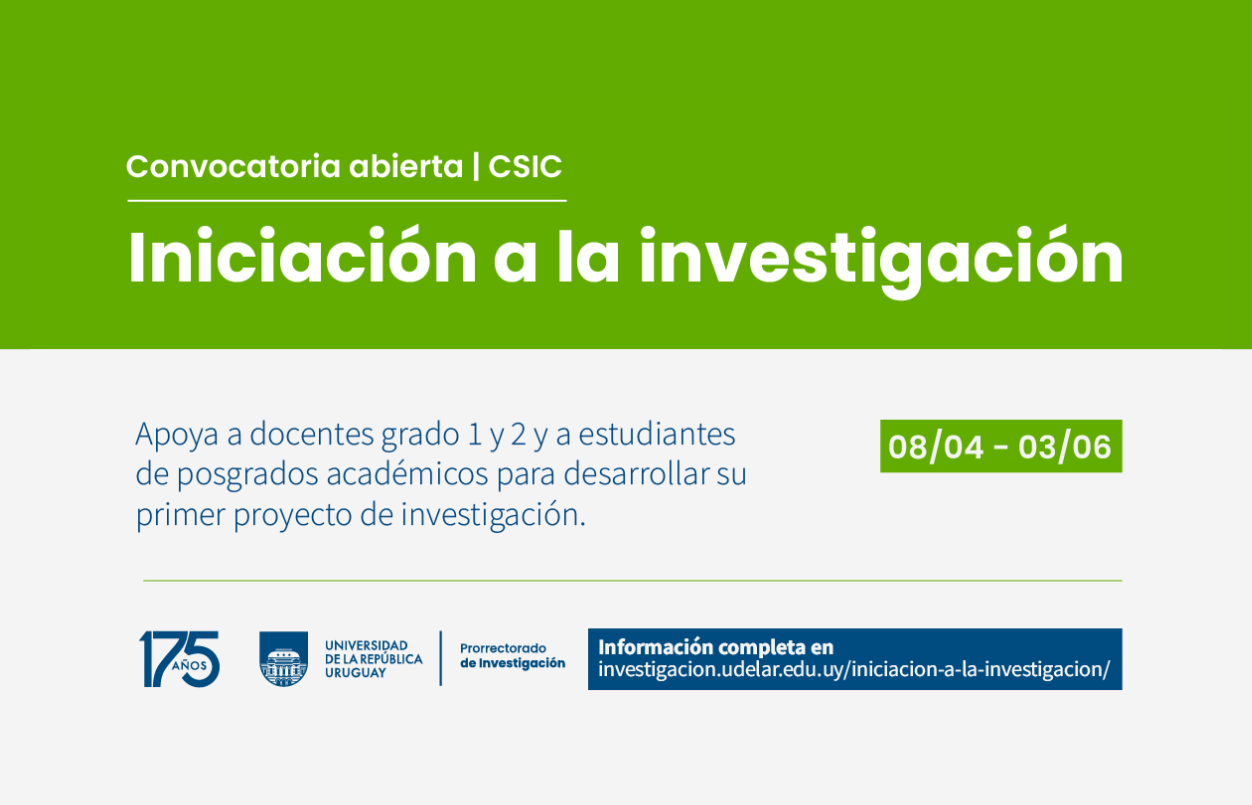 Convocatoria abierta | CSIC

Iniciación a la investigación

Apoya a docentes grado 1 y 2 y a estudiantes de posgrados académicos para desarrollar su primer proyecto de investigación.

08/04 - 03/06

175 AÑOS

UNIVERSIDAD DE LA REPÚBLICA URUGUAY

Prorrectorado de Investigación

Información completa en
investigacion.udelar.edu.uy/iniciacion-a-la-investigacion/